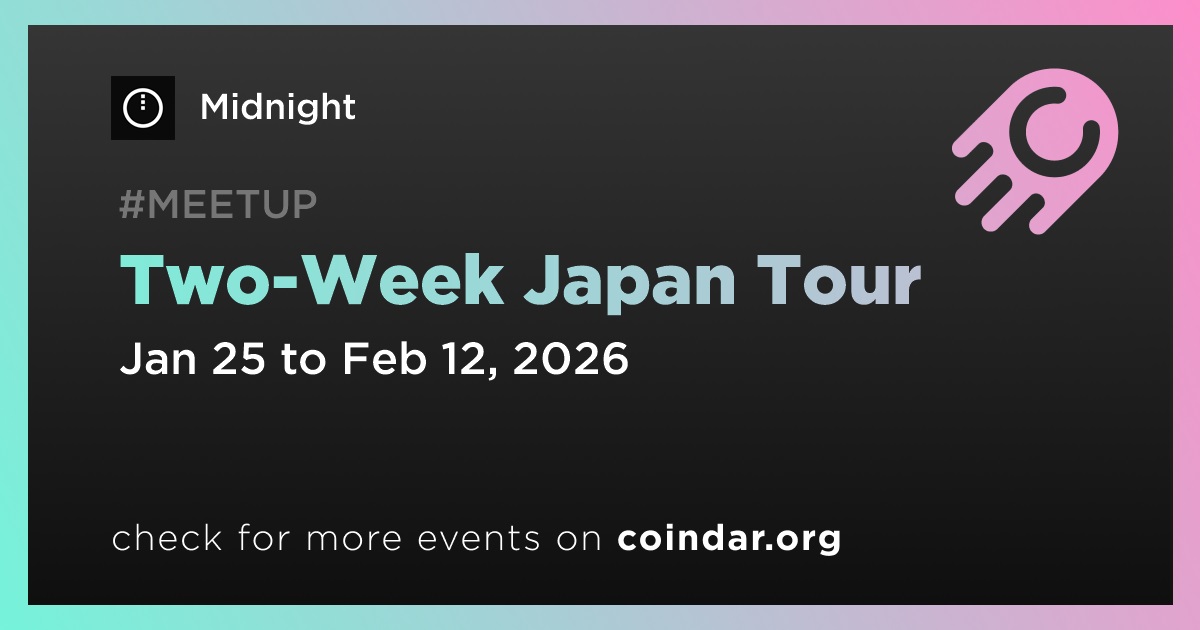 Midnight

#MEETUP

Two-Week Japan Tour

Jan 25 to Feb 12, 2026

check for more events on coindar.org